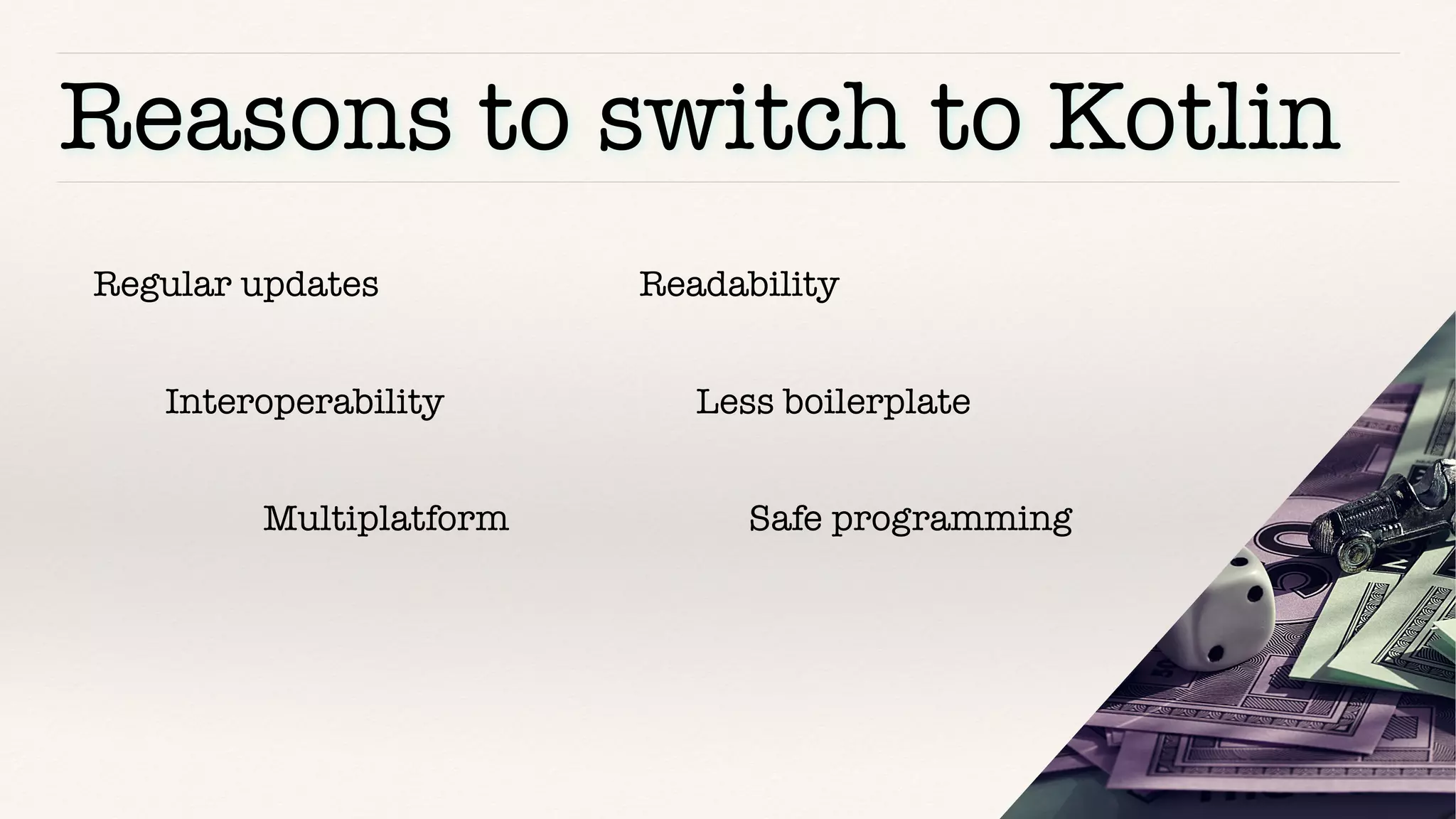 Reasons to switch to Kotlin

Regular updates

Interoperability

Multiplatform

Readability

Less boilerplate

Safe programming